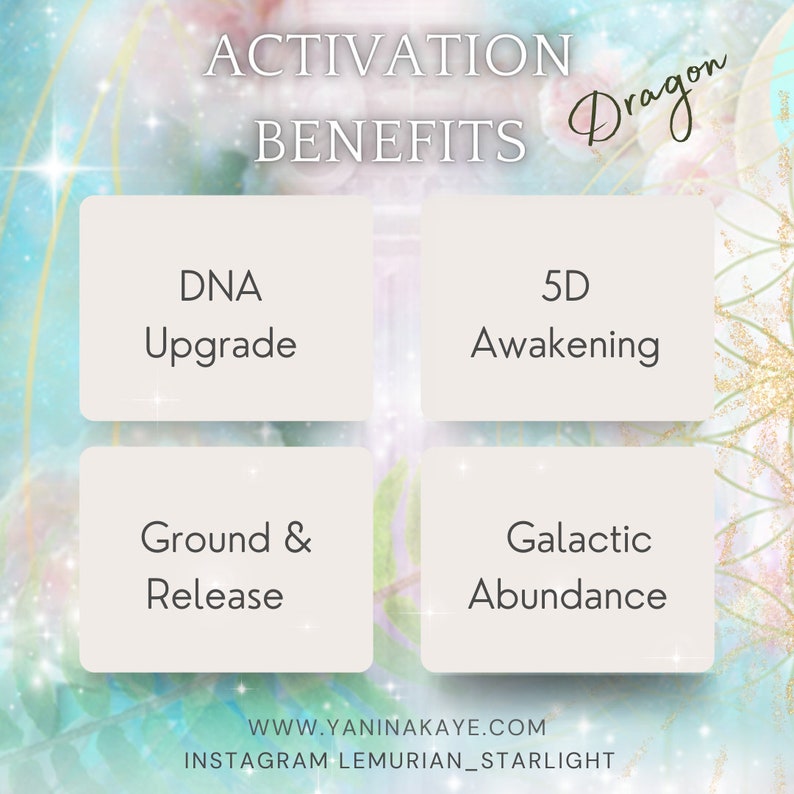 ACTIVATION BENEFITS

Dragon

DNA Upgrade

5D Awakening

Ground & Release

Galactic Abundance

WWW.YANINAKAYE.COM
INSTAGRAM LEMURIAN_STARLIGHT